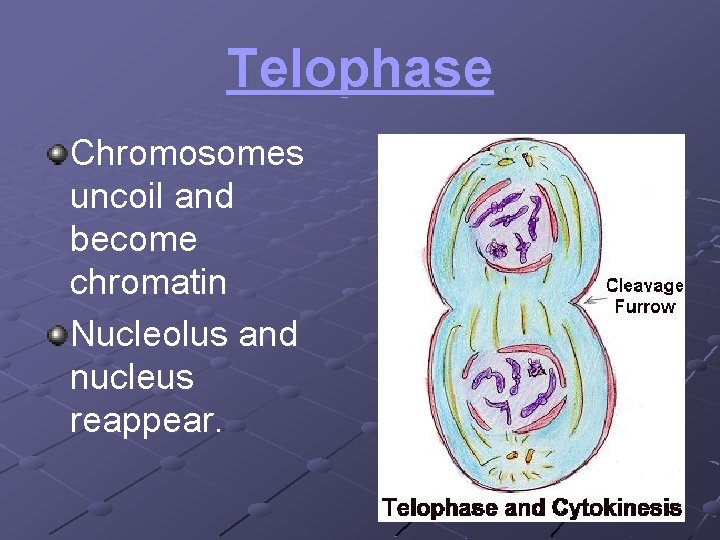 Telophase

Chromosomes uncoil and become chromatin

Nucleolus and nucleus reappear.

Cleavage Furrow

Telophase and Cytokinesis